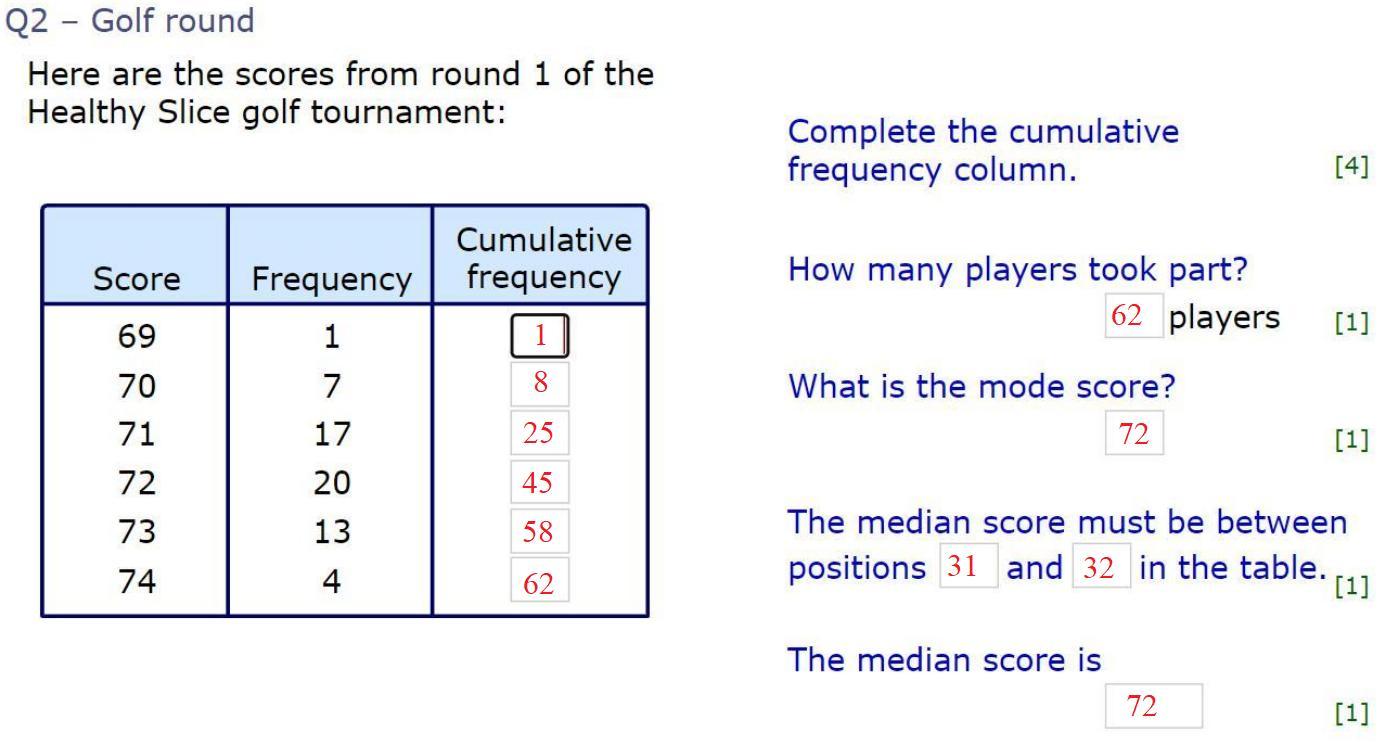 Q2 – Golf round

Here are the scores from round 1 of the Healthy Slice golf tournament:

| Score | Frequency | Cumulative frequency |
|---|---|---|
| 69 | 1 | 1 |
| 70 | 7 | 8 |
| 71 | 17 | 25 |
| 72 | 20 | 45 |
| 73 | 13 | 58 |
| 74 | 4 | 62 |

Complete the cumulative frequency column. [4]

How many players took part?
62 players [1]

What is the mode score?
72 [1]

The median score must be between positions 31 and 32 in the table. [1]

The median score is
72 [1]